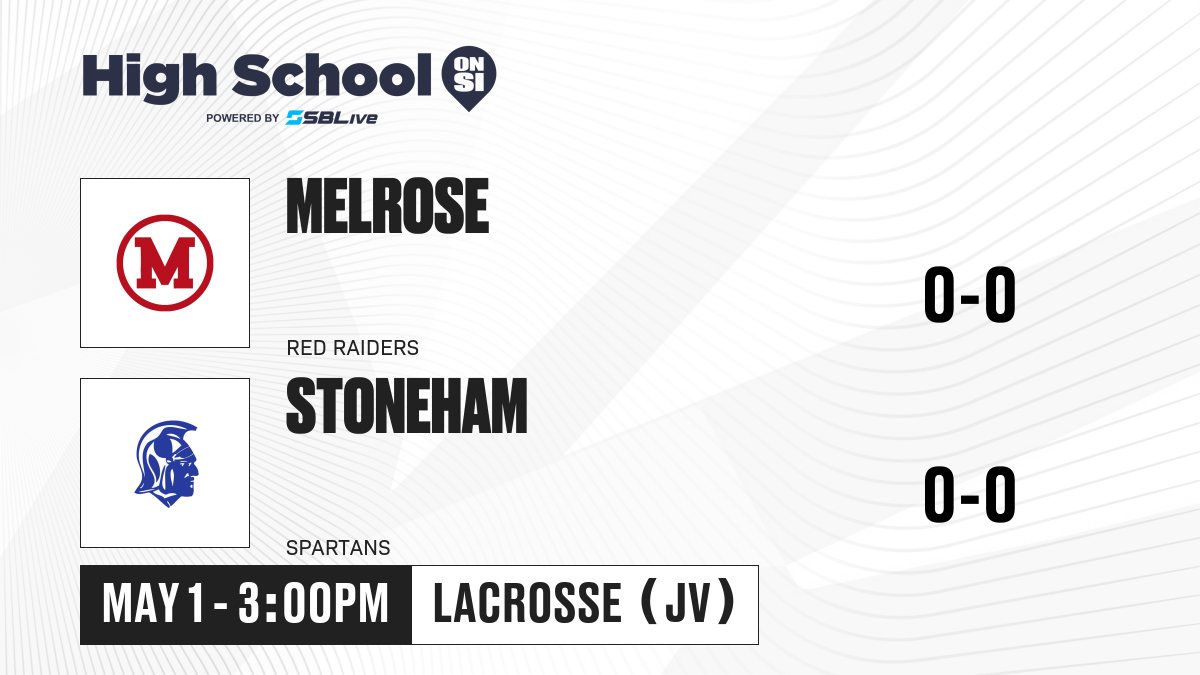 High School ON SI
POWERED BY SBLive

M

MELROSE

RED RAIDERS

0-0

STONEHAM

SPARTANS

0-0

MAY 1 - 3:00PM

LACROSSE (JV)